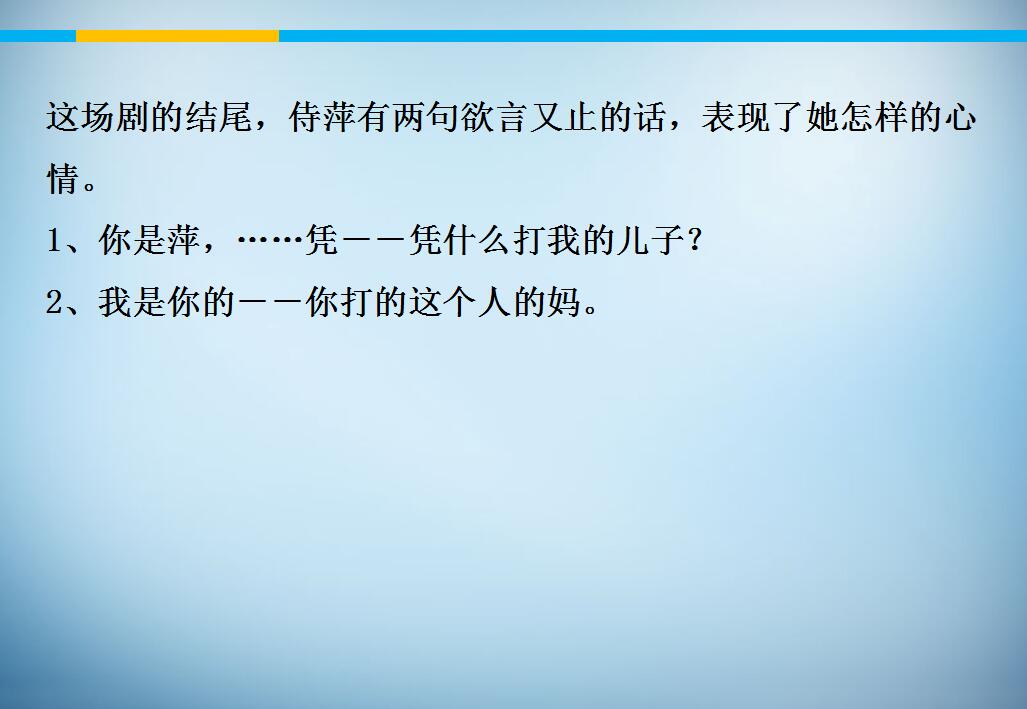 这场剧的结尾，侍萍有两句欲言又止的话，表现了她怎样的心情。

1、你是萍，……凭——凭什么打我的儿子？

2、我是你的——你打的这个人的妈。